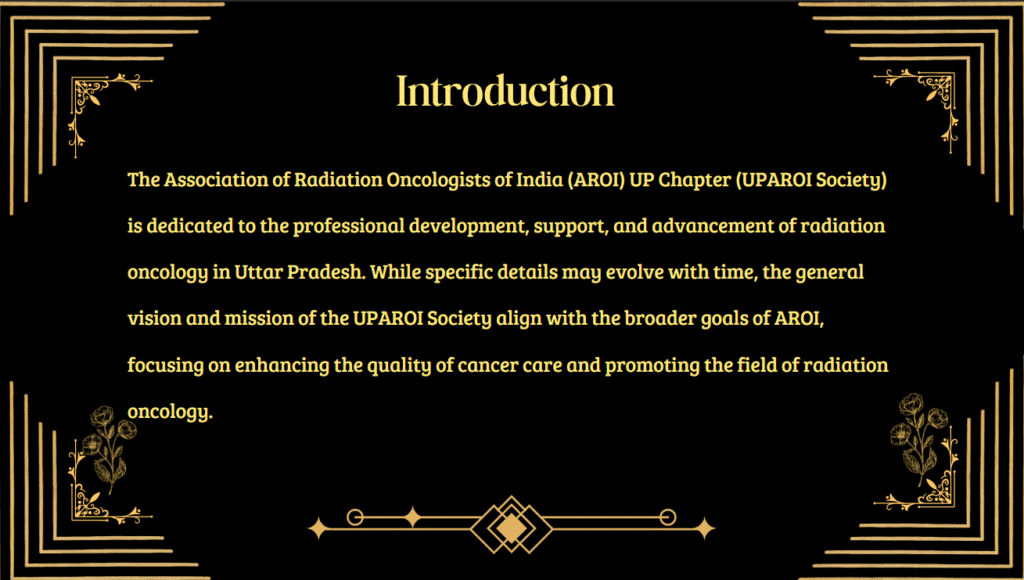 Introduction

The Association of Radiation Oncologists of India (AROI) UP Chapter (UPAROI Society) is dedicated to the professional development, support, and advancement of radiation oncology in Uttar Pradesh. While specific details may evolve with time, the general vision and mission of the UPAROI Society align with the broader goals of AROI, focusing on enhancing the quality of cancer care and promoting the field of radiation oncology.